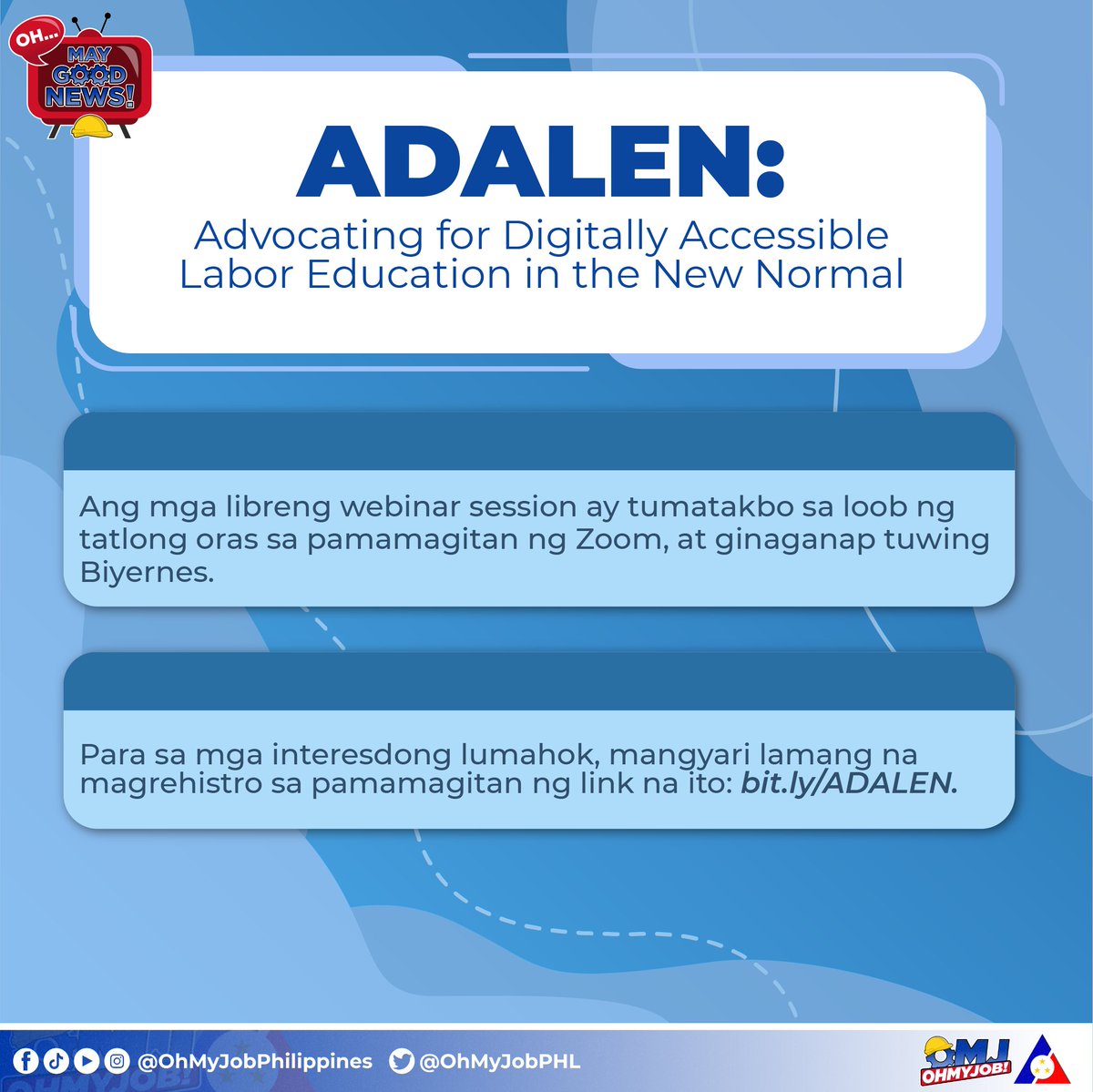 OH... MAY GOOD NEWS!

ADALEN:
Advocating for Digitally Accessible Labor Education in the New Normal

Ang mga libreng webinar session ay tumatakbo sa loob ng tatlong oras sa pamamagitan ng Zoom, at ginaganap tuwing Biyernes.

Para sa mga interesdong lumahok, mangyari lamang na magrehistro sa pamamagitan ng link na ito: bit.ly/ADALEN.

@OhMyJobPhilippines @OhMyJobPHL

OMJ OHMYJOB!